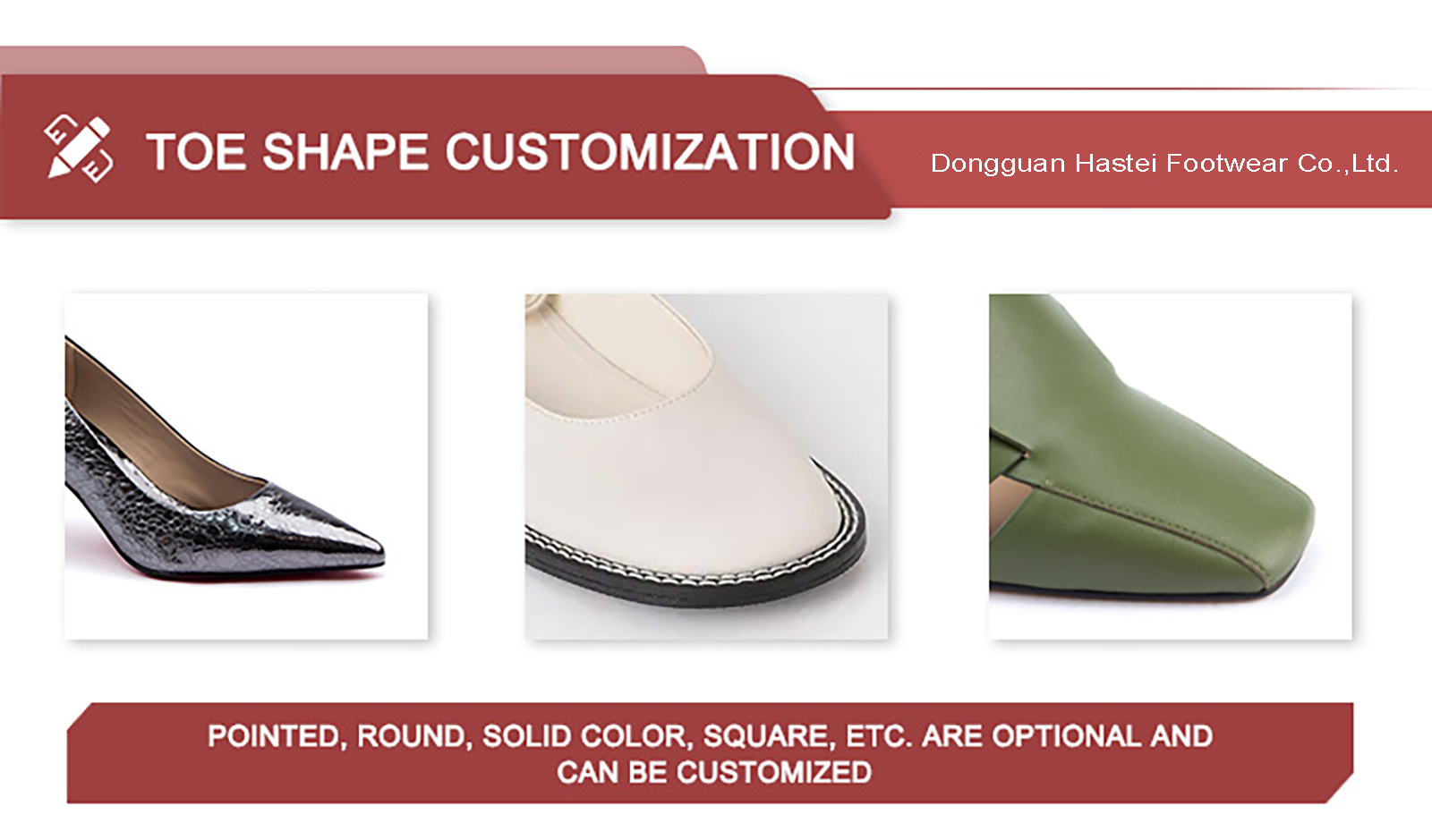 TOE SHAPE CUSTOMIZATION

Dongguan Hastei Footwear Co.,Ltd.

POINTED, ROUND, SOLID COLOR, SQUARE, ETC. ARE OPTIONAL AND CAN BE CUSTOMIZED